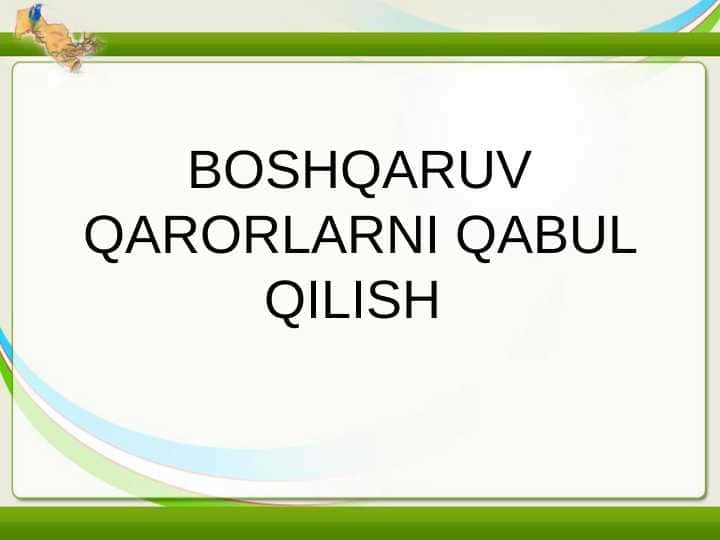 BOSHQARUV QARORLARNI QABUL QILISH